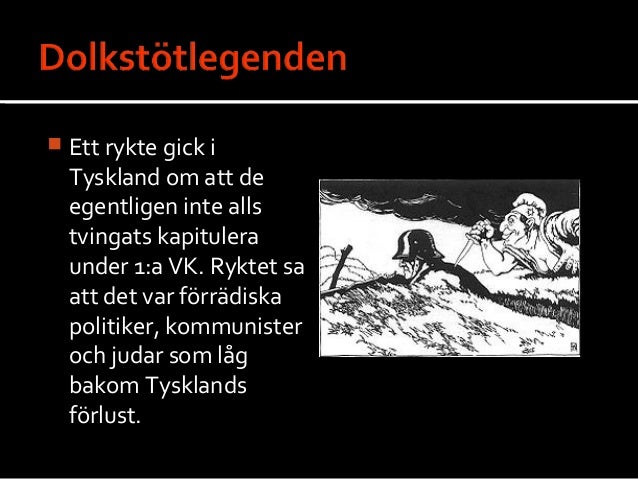 Dolkstötlegenden

Ett rykte gick i Tyskland om att de egentligen inte alls tvingats kapitulera under 1:a VK. Ryktet sa att det var förrädiska politiker, kommunister och judar som låg bakom Tysklands förlust.